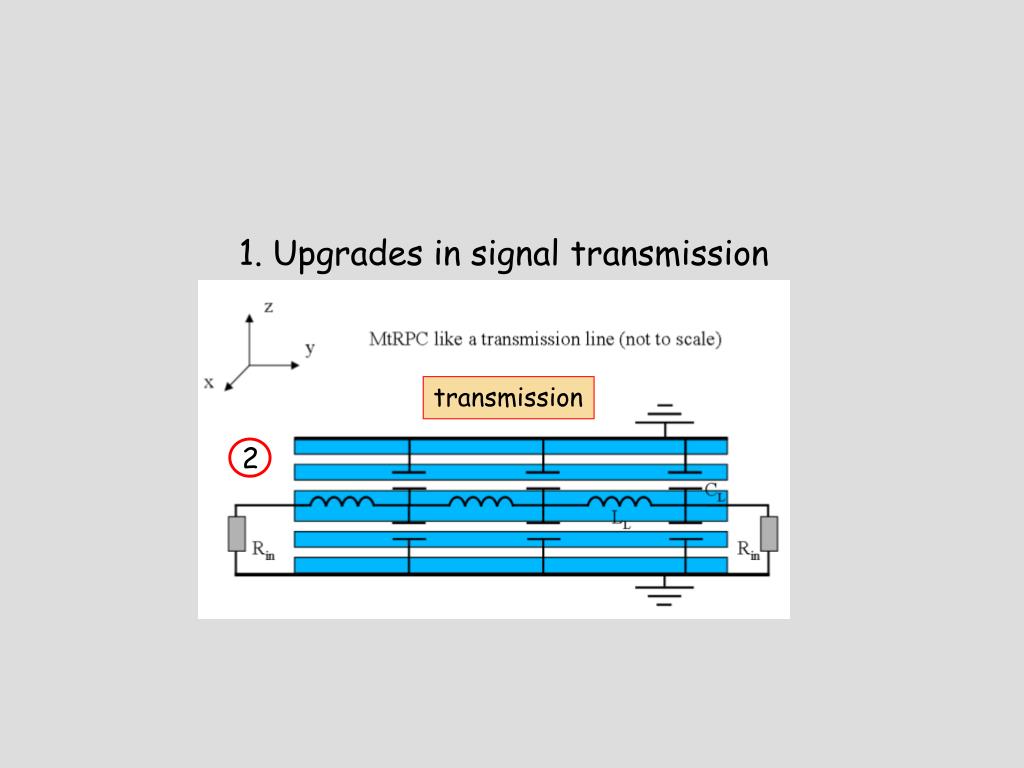 1. Upgrades in signal transmission

z

y

x

MtRPC like a transmission line (not to scale)

transmission

2

$C_L$

$L_L$

$R_{in}$

$R_{in}$